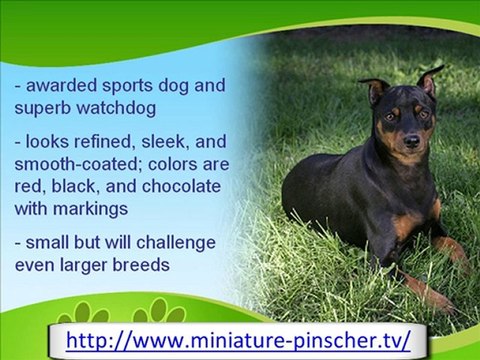 - awarded sports dog and superb watchdog

- looks refined, sleek, and smooth-coated; colors are red, black, and chocolate with markings

- small but will challenge even larger breeds

http://www.miniature-pinscher.tv/